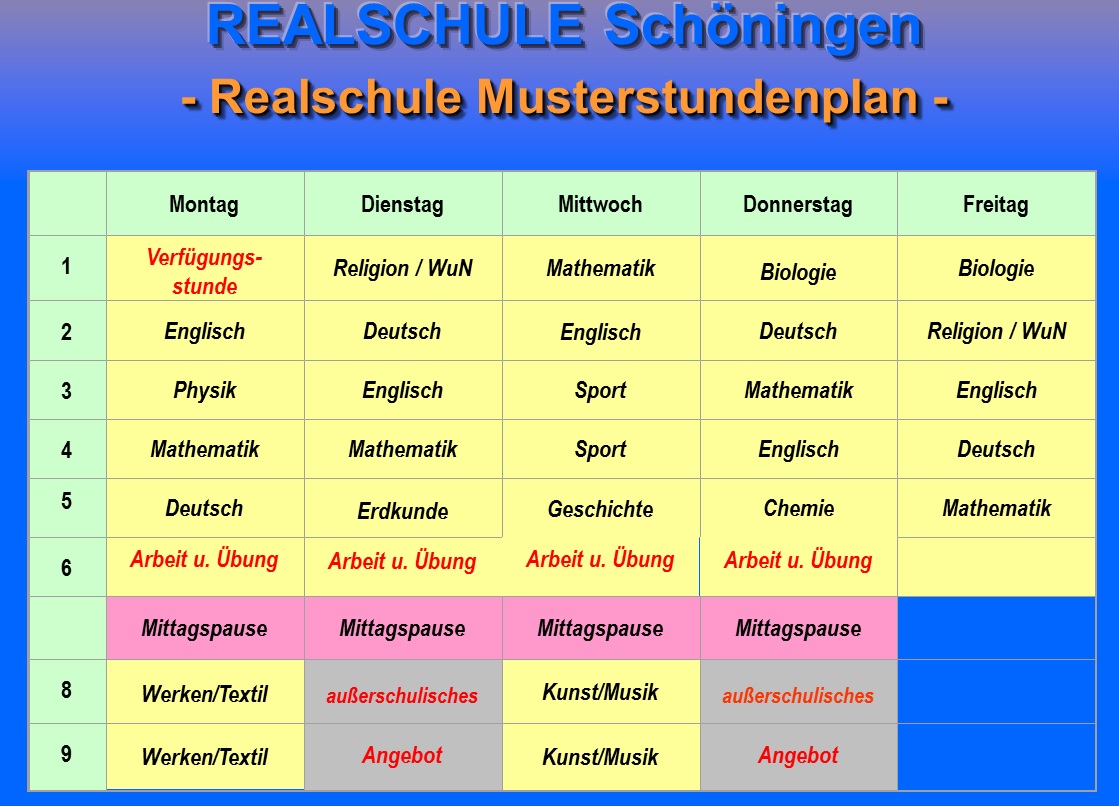 REALSCHULE Schöningen

- Realschule Musterstundenplan -

| | Montag | Dienstag | Mittwoch | Donnerstag | Freitag |
|---|---|---|---|---|---|
| 1 | Verfügungsstunde | Religion / WuN | Mathematik | Biologie | Biologie |
| 2 | Englisch | Deutsch | Englisch | Deutsch | Religion / WuN |
| 3 | Physik | Englisch | Sport | Mathematik | Englisch |
| 4 | Mathematik | Mathematik | Sport | Englisch | Deutsch |
| 5 | Deutsch | Erdkunde | Geschichte | Chemie | Mathematik |
| 6 | Arbeit u. Übung | Arbeit u. Übung | Arbeit u. Übung | Arbeit u. Übung | |
| | Mittagspause | Mittagspause | Mittagspause | Mittagspause | |
| 8 | Werken/Textil | außerschulisches | Kunst/Musik | außerschulisches | |
| 9 | Werken/Textil | Angebot | Kunst/Musik | Angebot | |